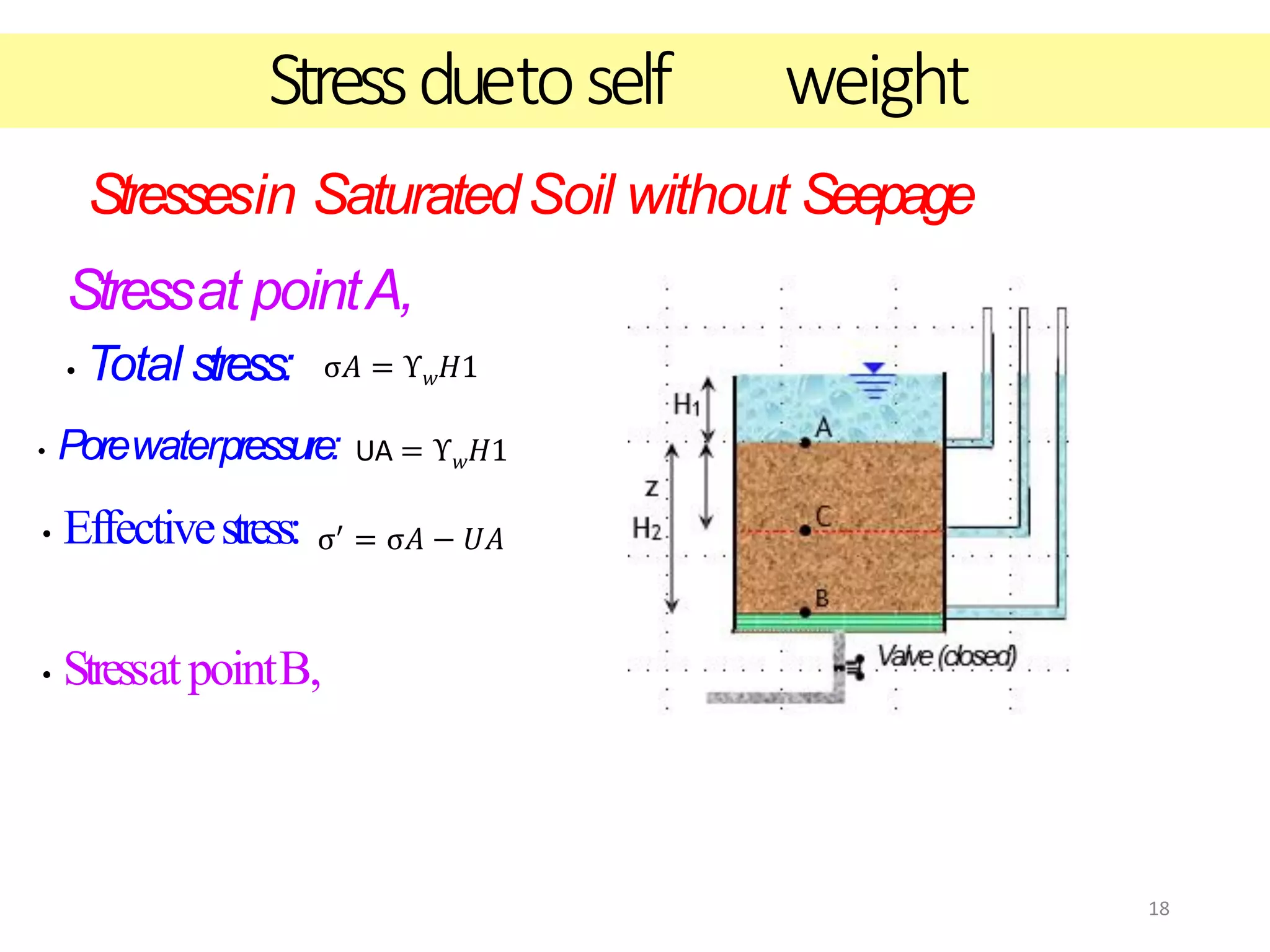 Stress due to self weight

Stresses in Saturated Soil without Seepage

Stress at point A,

• Total stress: $\sigma A = \Upsilon_w H1$

• Pore water pressure: $UA = \Upsilon_w H1$

• Effective stress: $\sigma' = \sigma A - UA$

• Stress at point B,

$H_1$

A

z

$H_2$

C

B

Valve (closed)

18